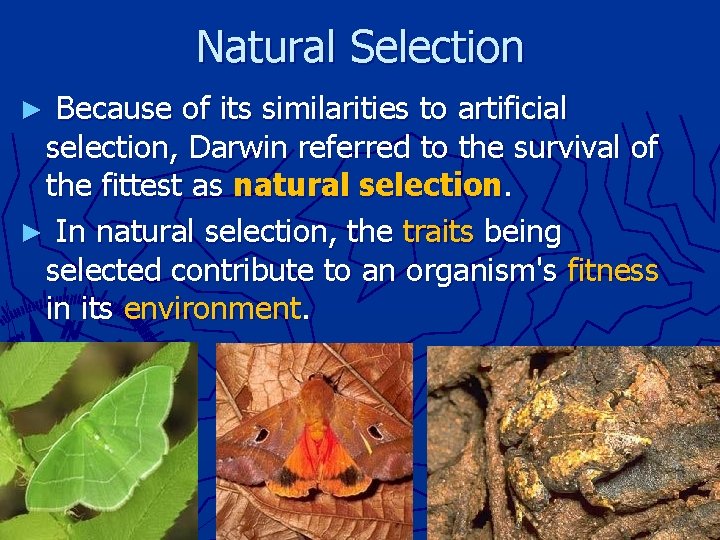 Natural Selection

► Because of its similarities to artificial selection, Darwin referred to the survival of the fittest as natural selection.

► In natural selection, the traits being selected contribute to an organism's fitness in its environment.